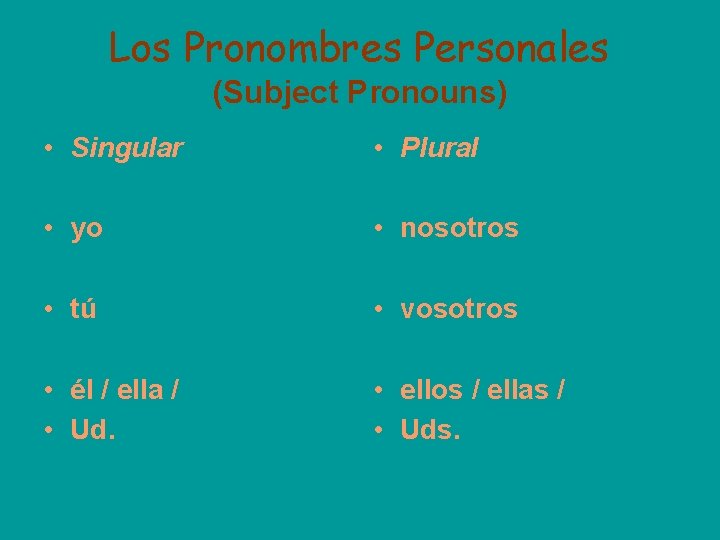 Los Pronombres Personales
(Subject Pronouns)

• Singular

• yo

• tú

• él / ella /
• Ud.

• Plural

• nosotros

• vosotros

• ellos / ellas /
• Uds.